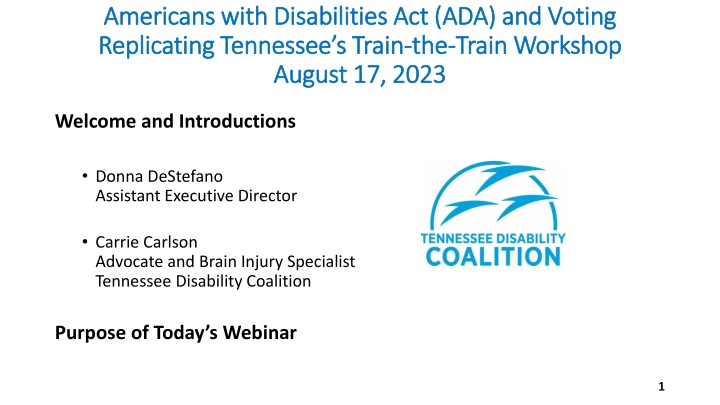 Americans with Disabilities Act (ADA) and Voting
Replicating Tennessee's Train-the-Train Workshop
August 17, 2023

Welcome and Introductions

• Donna DeStefano
Assistant Executive Director

• Carrie Carlson
Advocate and Brain Injury Specialist
Tennessee Disability Coalition

TENNESSEE DISABILITY
COALITION

Purpose of Today's Webinar

1